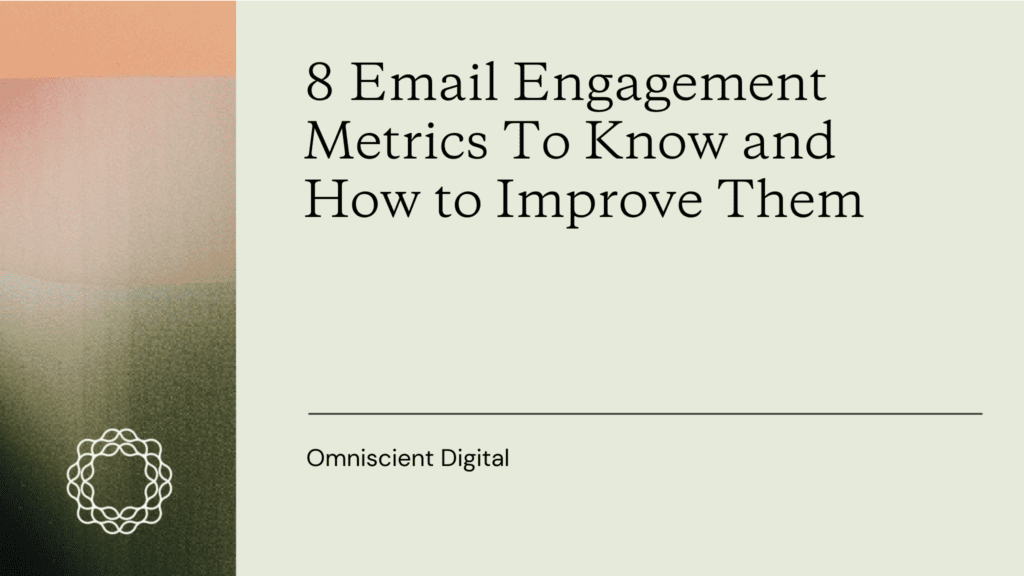 8 Email Engagement Metrics To Know and How to Improve Them

Omniscient Digital